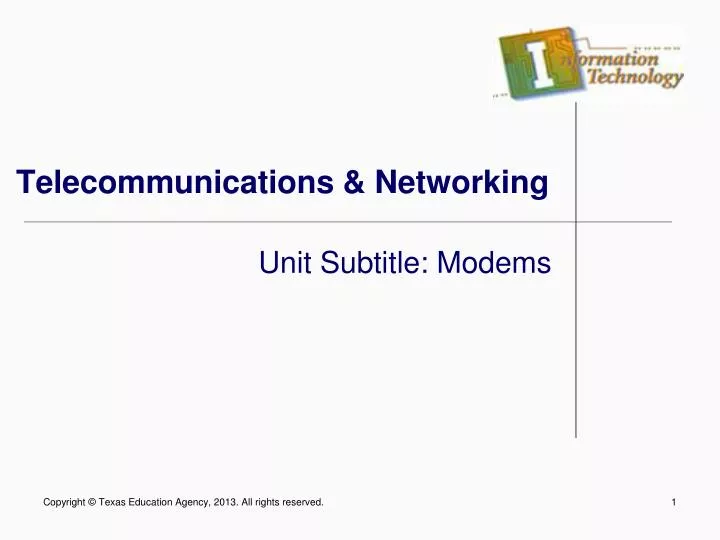 Information Technology

Telecommunications & Networking

Unit Subtitle: Modems

Copyright © Texas Education Agency, 2013. All rights reserved.

1